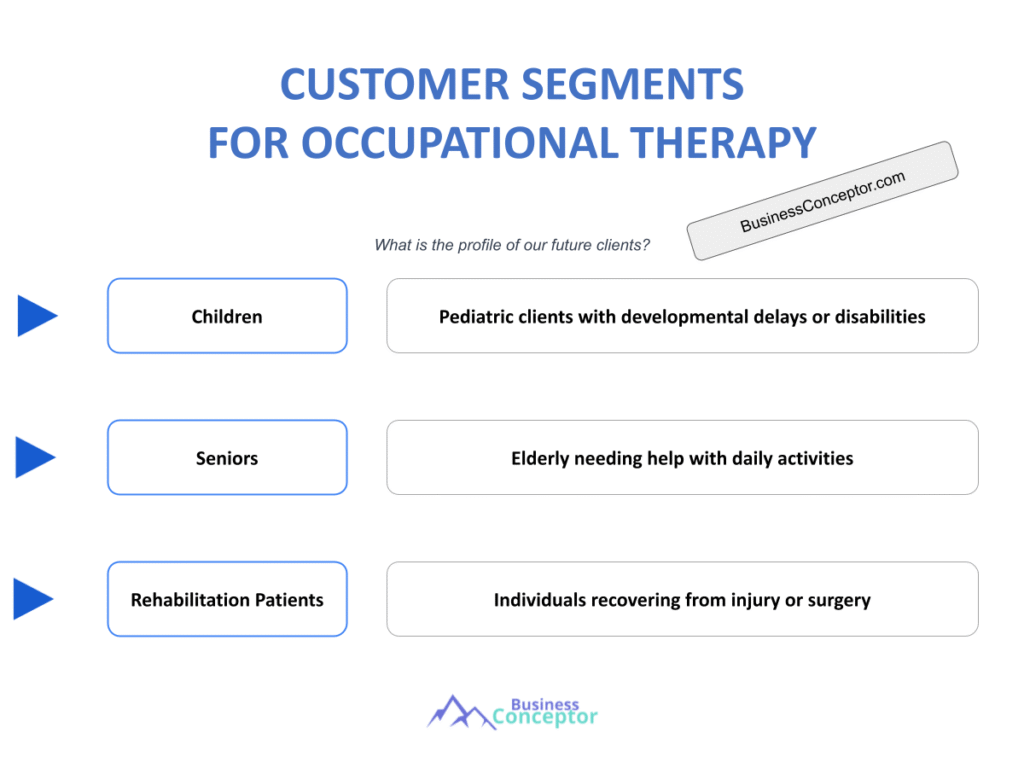 CUSTOMER SEGMENTS
FOR OCCUPATIONAL THERAPY

BusinessConceptor.com

What is the profile of our future clients?

Children

Pediatric clients with developmental delays or disabilities

Seniors

Elderly needing help with daily activities

Rehabilitation Patients

Individuals recovering from injury or surgery

Business
Conceptor